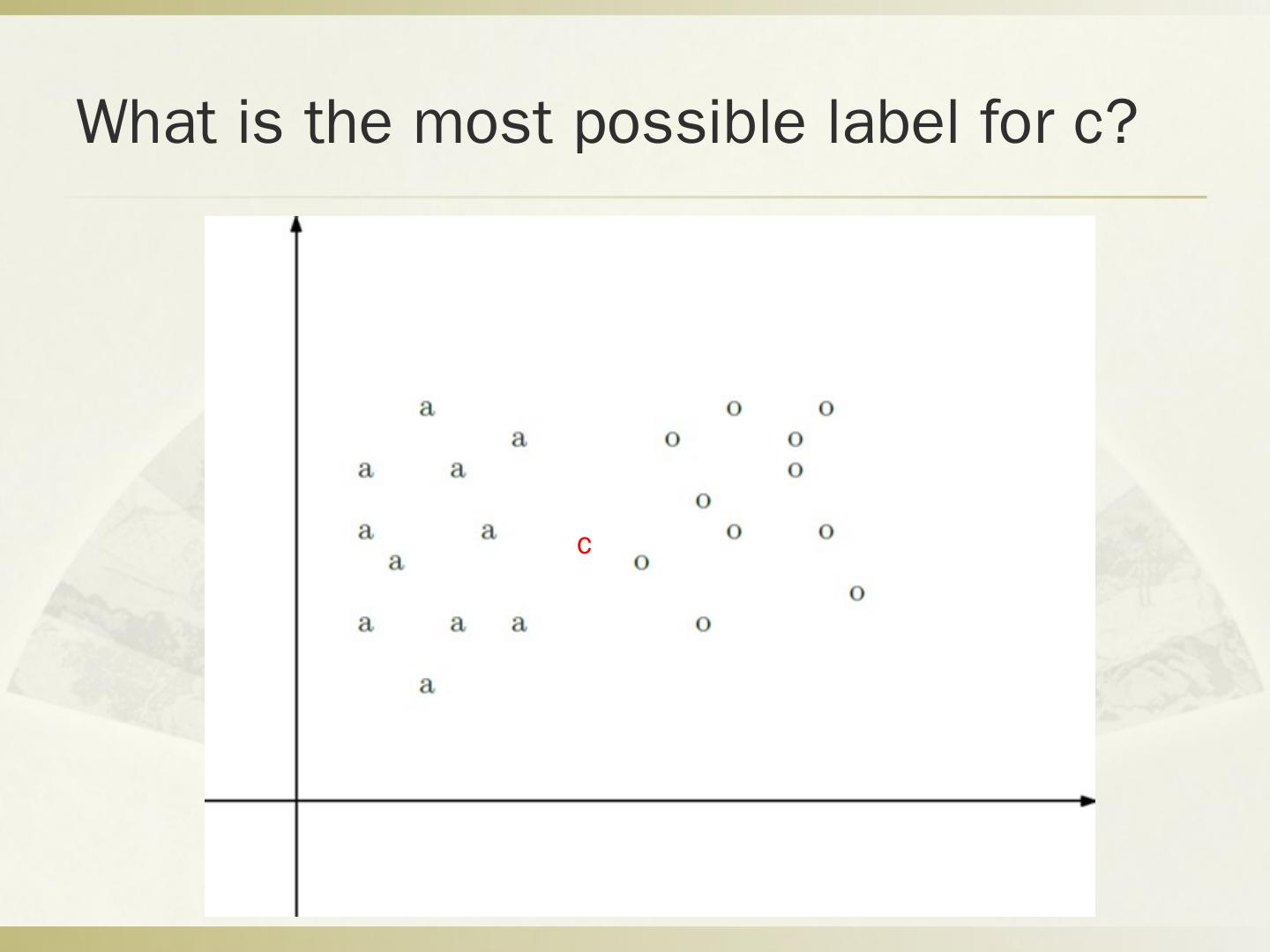 What is the most possible label for c?

a o o
a o o
a a o
o
a a o o
c
a o
o
a a a o
a